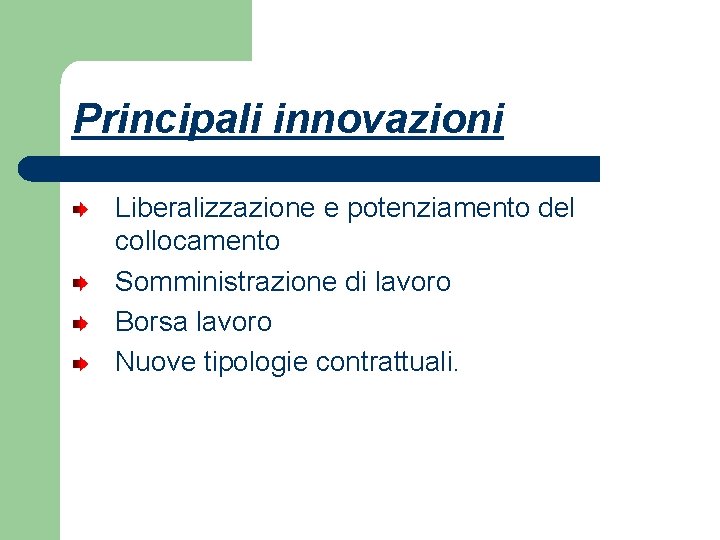 Principali innovazioni

- Liberalizzazione e potenziamento del collocamento
- Somministrazione di lavoro
- Borsa lavoro
- Nuove tipologie contrattuali.